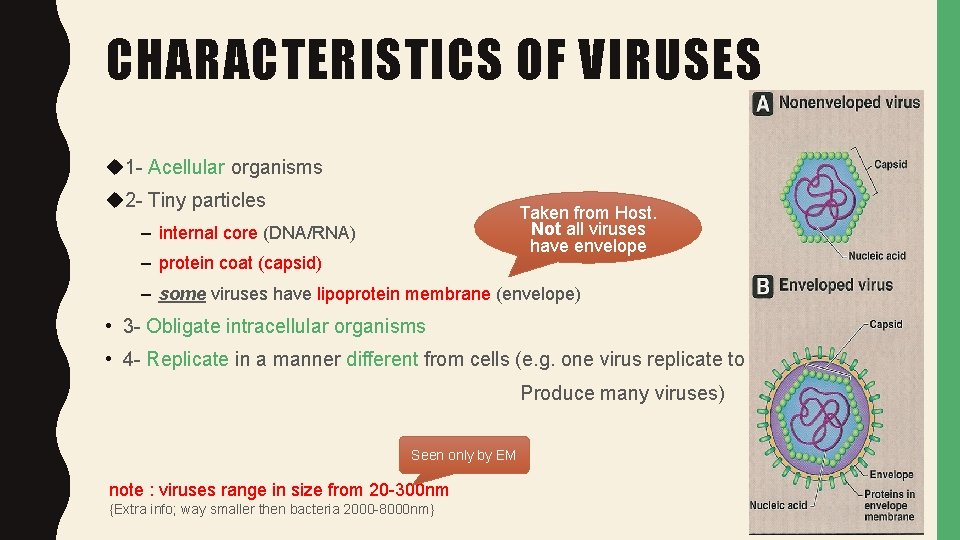 CHARACTERISTICS OF VIRUSES

◆1- Acellular organisms

◆2- Tiny particles

– internal core (DNA/RNA)

– protein coat (capsid)

– some viruses have lipoprotein membrane (envelope)

Taken from Host. Not all viruses have envelope

• 3- Obligate intracellular organisms

• 4- Replicate in a manner different from cells (e.g. one virus replicate to Produce many viruses)

Seen only by EM

note : viruses range in size from 20-300nm

{Extra info; way smaller then bacteria 2000-8000nm}

A Nonenveloped virus

Capsid

Nucleic acid

B Enveloped virus

Capsid

Envelope

Nucleic acid

Proteins in envelope membrane